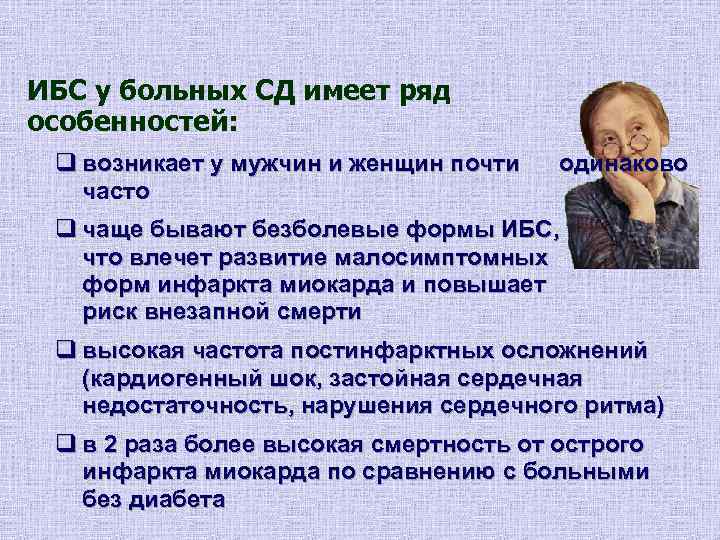 ИБС у больных СД имеет ряд особенностей:

❑ возникает у мужчин и женщин почти одинаково часто

❑ чаще бывают безболевые формы ИБС, что влечет развитие малосимптомных форм инфаркта миокарда и повышает риск внезапной смерти

❑ высокая частота постинфарктных осложнений (кардиогенный шок, застойная сердечная недостаточность, нарушения сердечного ритма)

❑ в 2 раза более высокая смертность от острого инфаркта миокарда по сравнению с больными без диабета